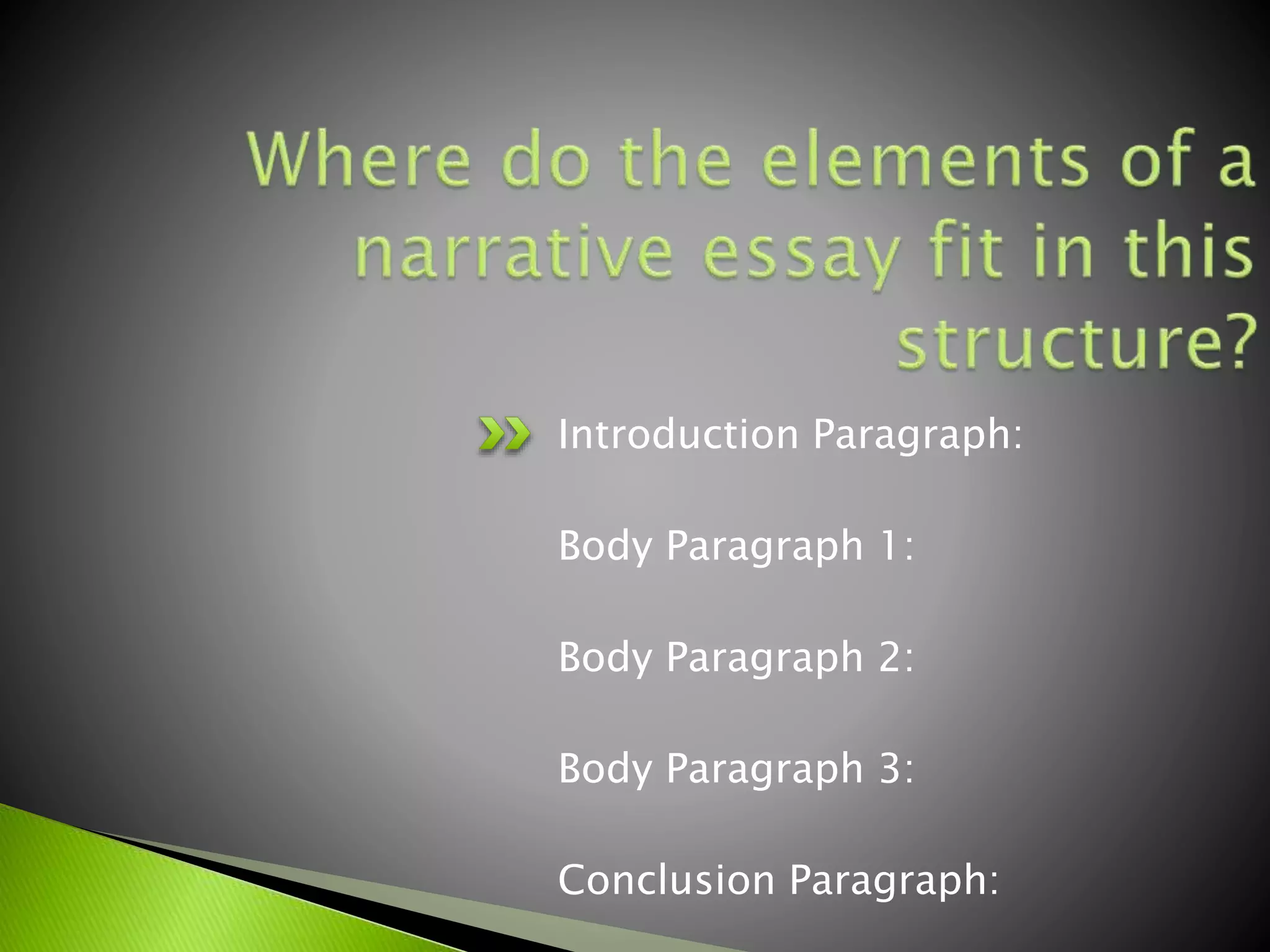 Where do the elements of a narrative essay fit in this structure?

Introduction Paragraph:

Body Paragraph 1:

Body Paragraph 2:

Body Paragraph 3:

Conclusion Paragraph: